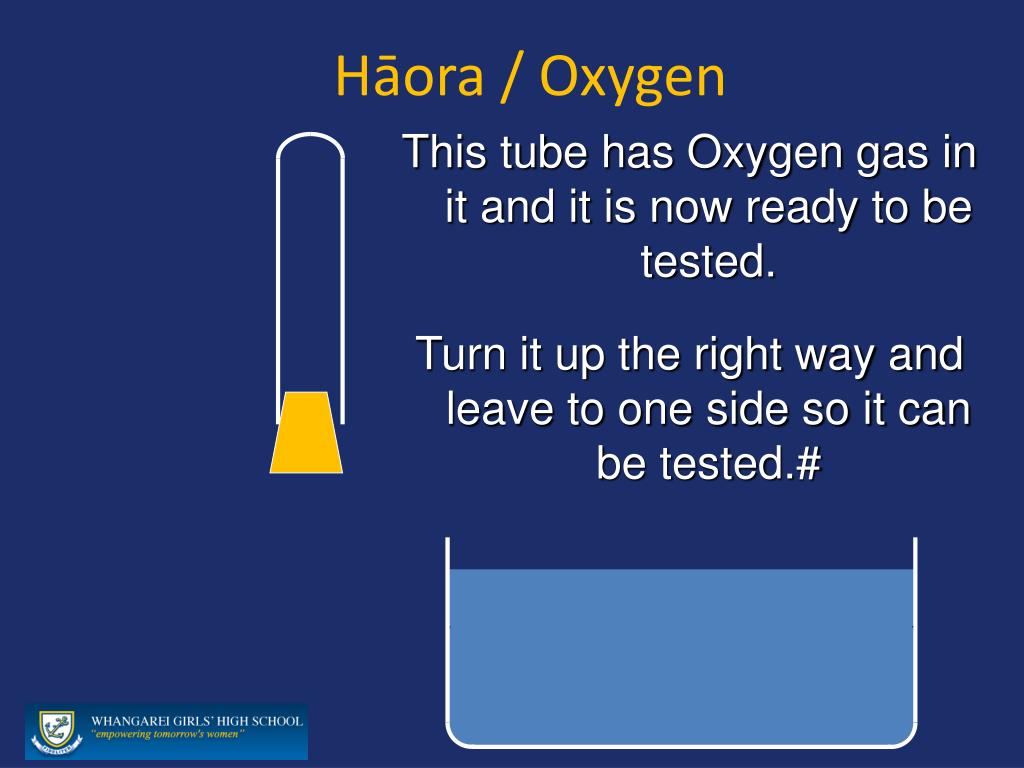 Hāora / Oxygen

This tube has Oxygen gas in it and it is now ready to be tested.

Turn it up the right way and leave to one side so it can be tested.#

WHANGAREI GIRLS' HIGH SCHOOL
"empowering tomorrow's women"